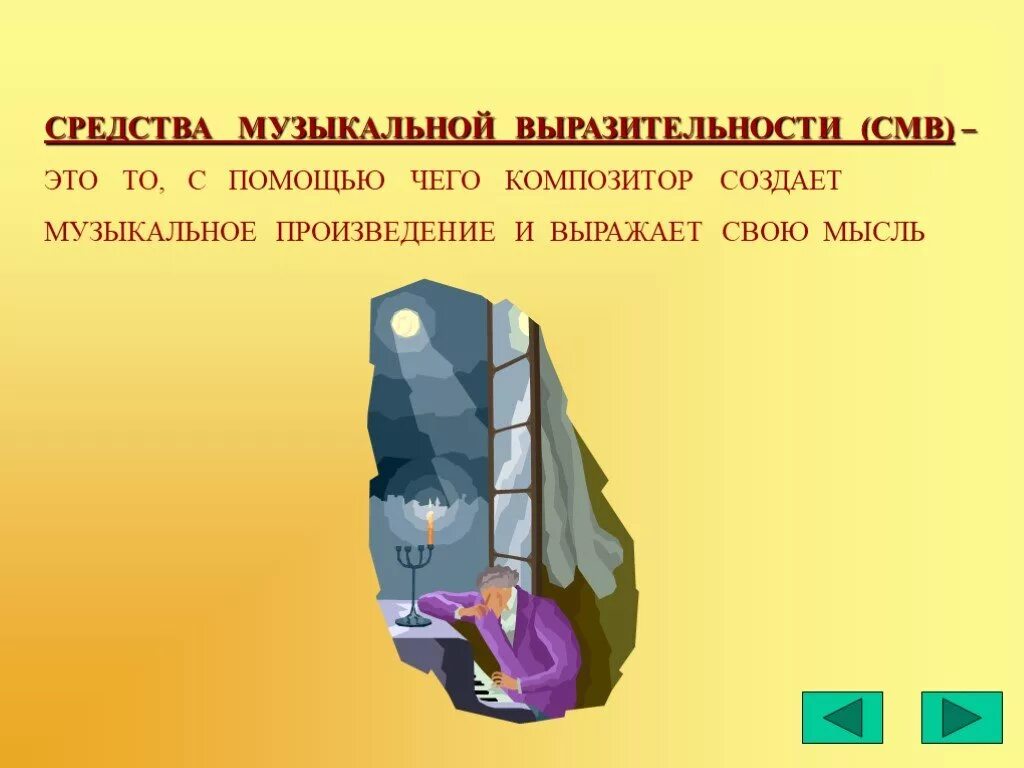 СРЕДСТВА МУЗЫКАЛЬНОЙ ВЫРАЗИТЕЛЬНОСТИ (СМВ) – ЭТО ТО, С ПОМОЩЬЮ ЧЕГО КОМПОЗИТОР СОЗДАЕТ МУЗЫКАЛЬНОЕ ПРОИЗВЕДЕНИЕ И ВЫРАЖАЕТ СВОЮ МЫСЛЬ